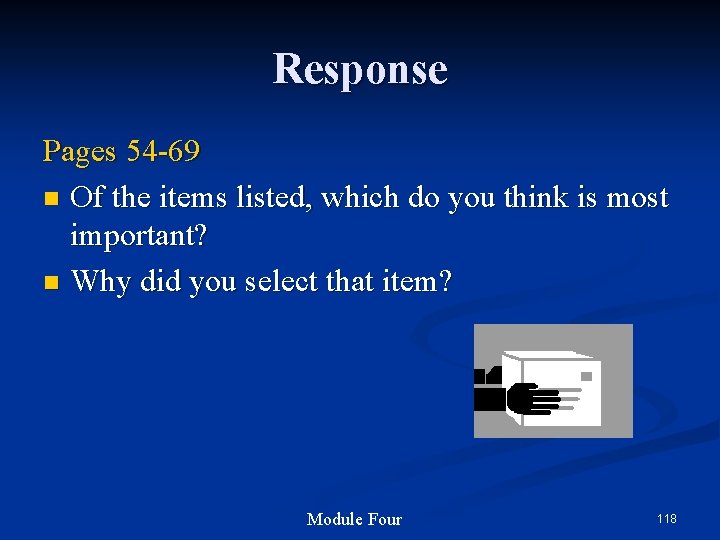 Response

Pages 54-69

- Of the items listed, which do you think is most important?
- Why did you select that item?

Module Four

118